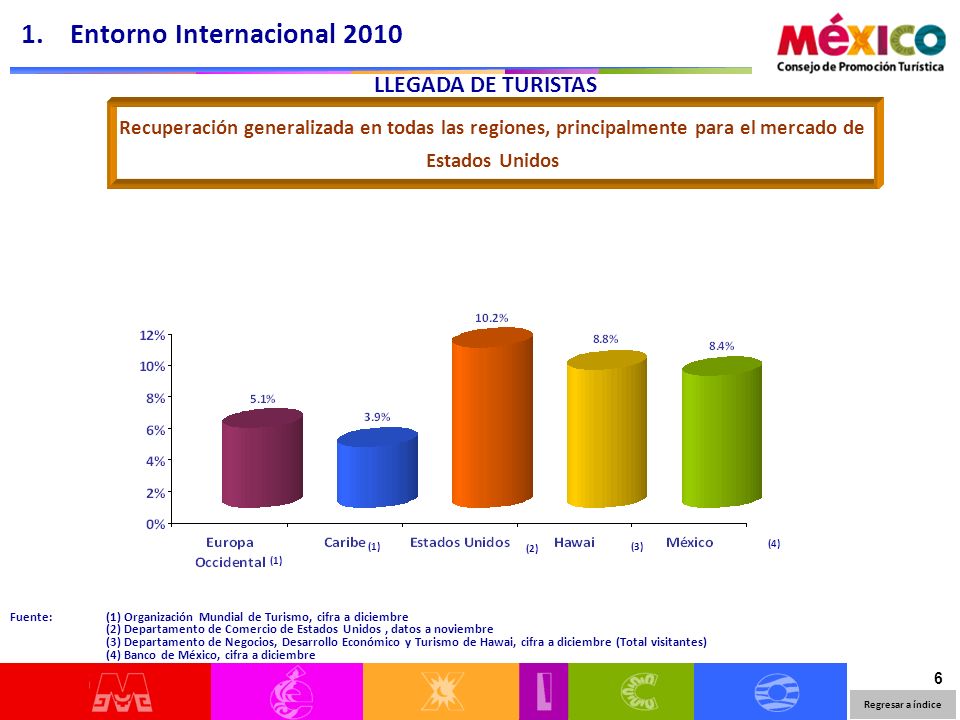 1. Entorno Internacional 2010

MÉXICO
Consejo de Promoción Turística

LLEGADA DE TURISTAS

Recuperación generalizada en todas las regiones, principalmente para el mercado de Estados Unidos

12%
10%
8%
6%
4%
2%
0%

5.1%
3.9%
10.2%
8.8%
8.4%

Europa Occidental (1)
Caribe (1)
Estados Unidos (2)
Hawai (3)
México (4)

Fuente: (1) Organización Mundial de Turismo, cifra a diciembre
(2) Departamento de Comercio de Estados Unidos , datos a noviembre
(3) Departamento de Negocios, Desarrollo Económico y Turismo de Hawai, cifra a diciembre (Total visitantes)
(4) Banco de México, cifra a diciembre

6

Regresar a índice